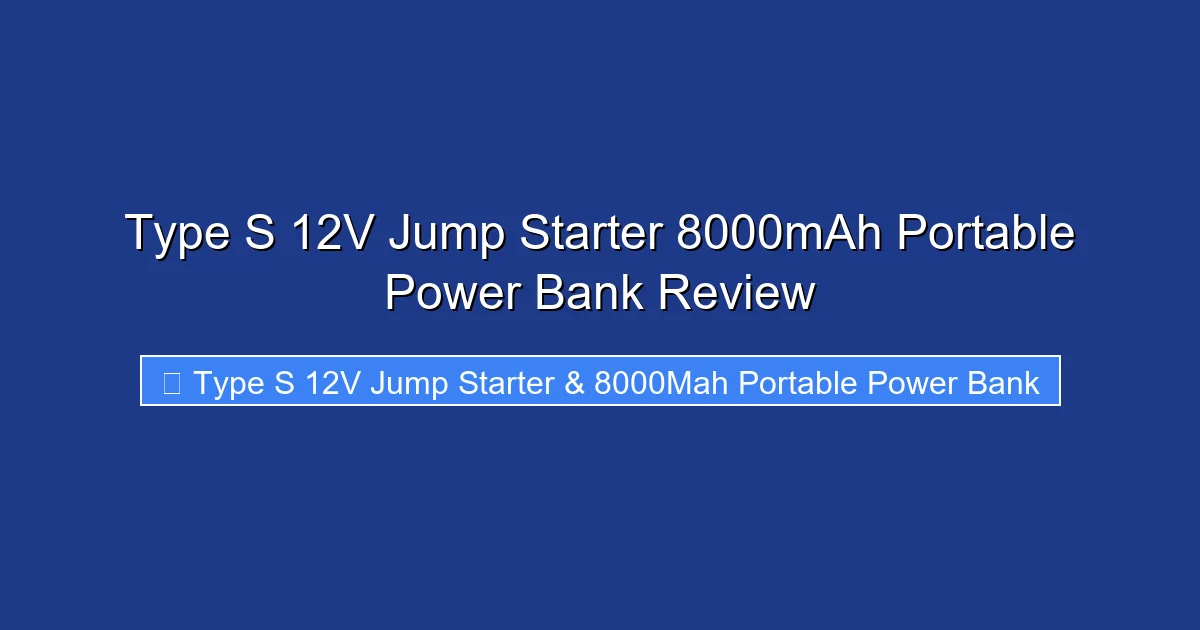 Type S 12V Jump Starter 8000mAh Portable Power Bank Review

Type S 12V Jump Starter & 8000Mah Portable Power Bank